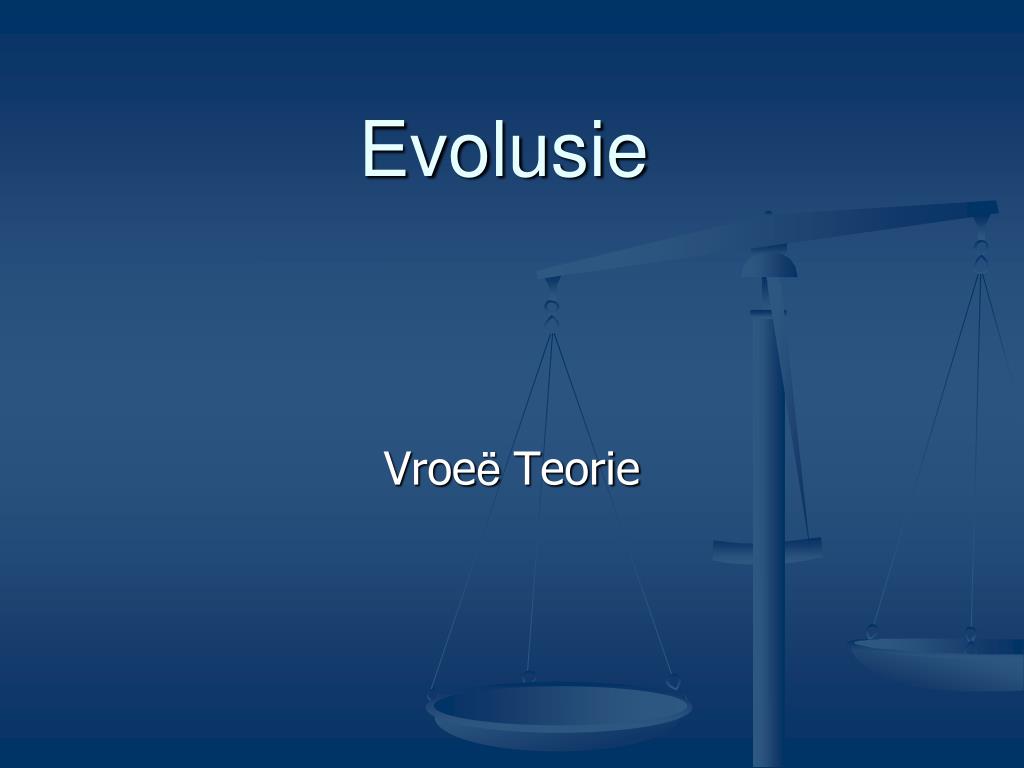 Evolusie

Vroeë Teorie